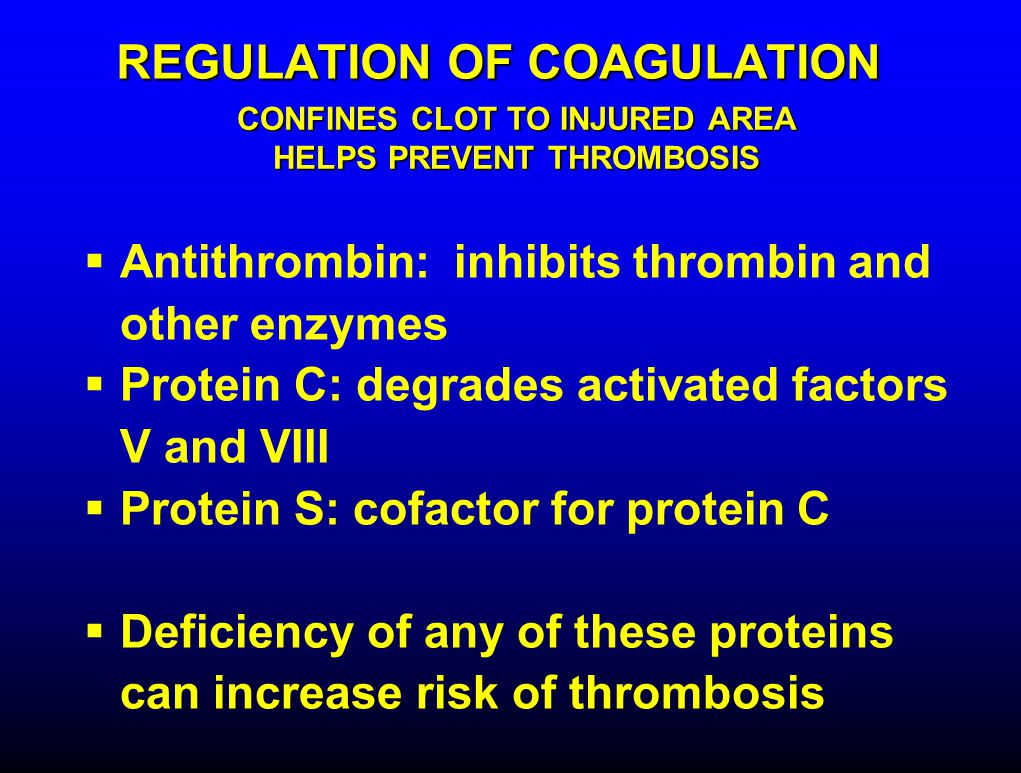 REGULATION OF COAGULATION

CONFINES CLOT TO INJURED AREA
HELPS PREVENT THROMBOSIS

▪ Antithrombin: inhibits thrombin and other enzymes
▪ Protein C: degrades activated factors V and VIII
▪ Protein S: cofactor for protein C

▪ Deficiency of any of these proteins can increase risk of thrombosis